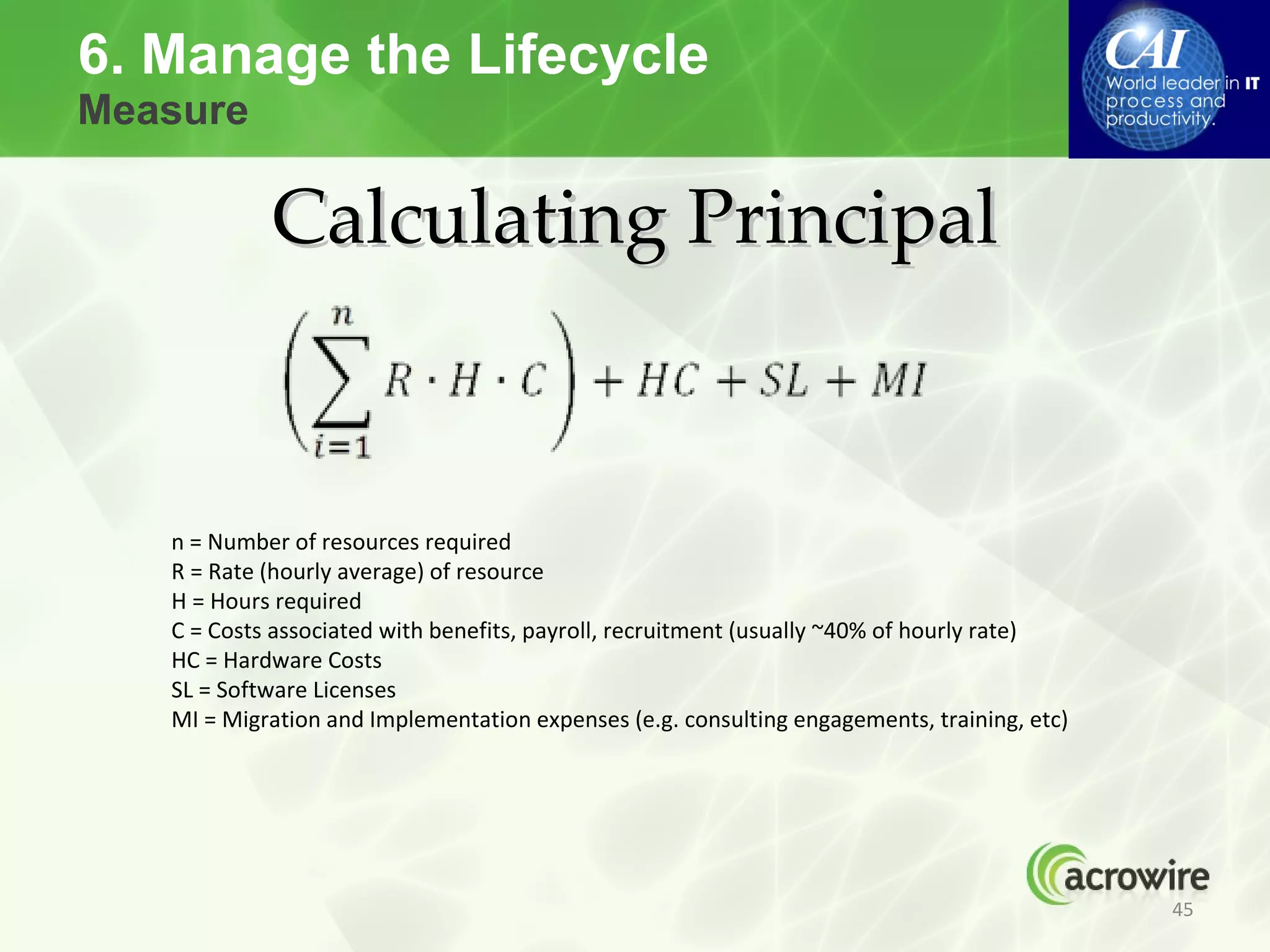 6. Manage the Lifecycle
Measure

CAI
World leader in IT process and productivity.

Calculating Principal

$\left(\sum_{i=1}^{n} R \cdot H \cdot C\right) + HC + SL + MI$

n = Number of resources required
R = Rate (hourly average) of resource
H = Hours required
C = Costs associated with benefits, payroll, recruitment (usually ~40% of hourly rate)
HC = Hardware Costs
SL = Software Licenses
MI = Migration and Implementation expenses (e.g. consulting engagements, training, etc)

acrowire
45